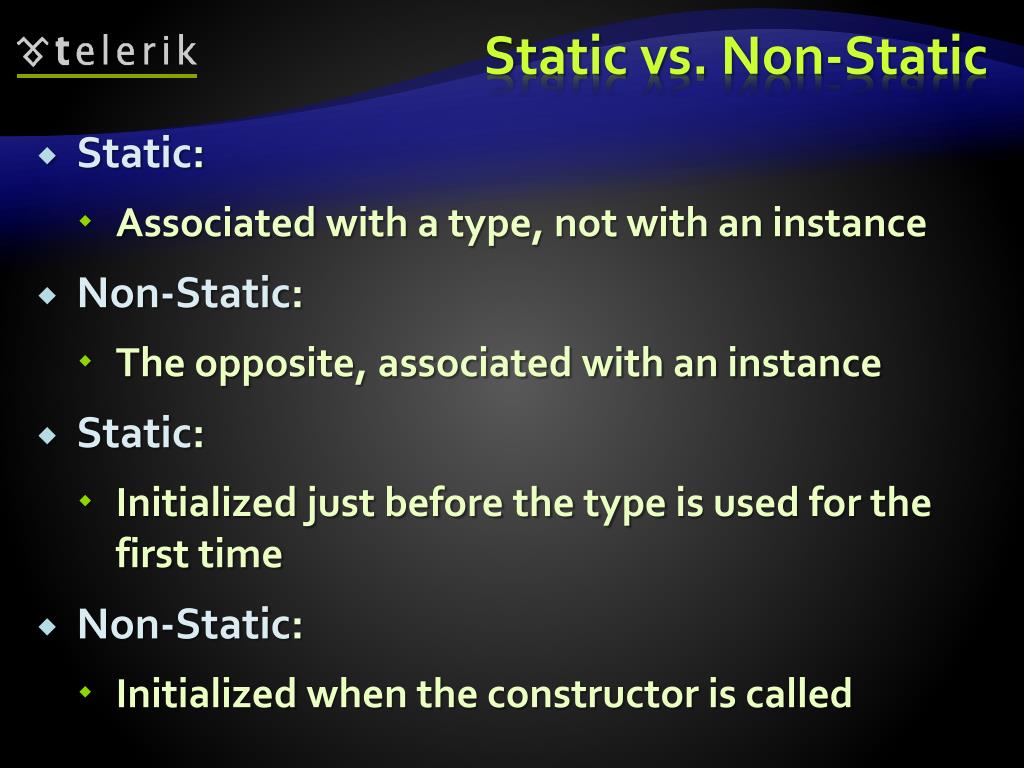 telerik

Static vs. Non-Static

Static:

Associated with a type, not with an instance

Non-Static:

The opposite, associated with an instance

Static:

Initialized just before the type is used for the first time

Non-Static:

Initialized when the constructor is called